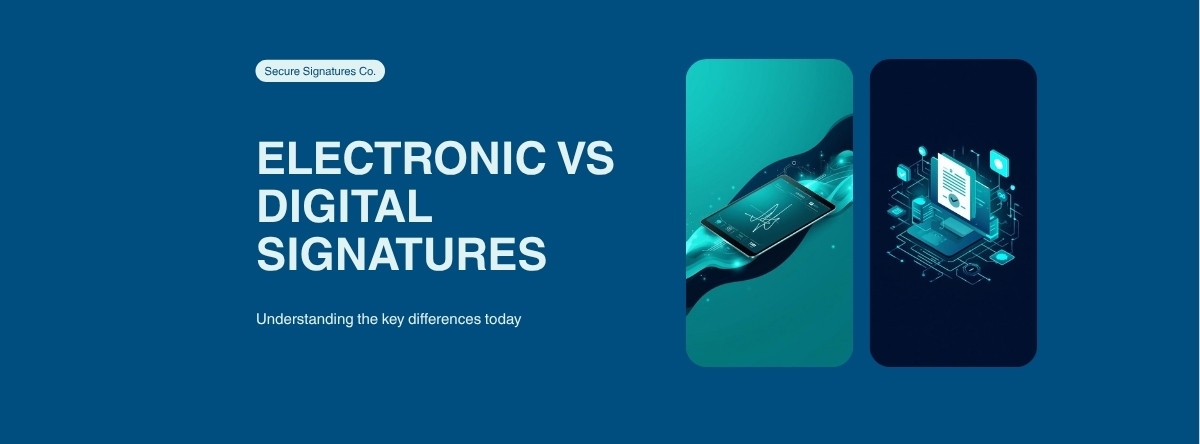 Secure Signatures Co.

ELECTRONIC VS DIGITAL SIGNATURES

Understanding the key differences today